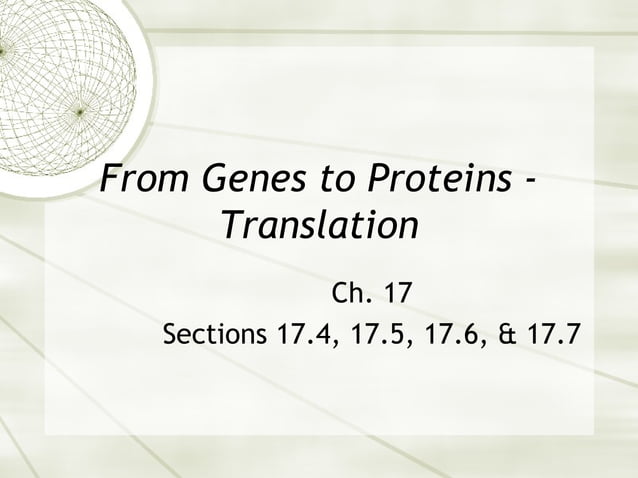 From Genes to Proteins - Translation

Ch. 17
Sections 17.4, 17.5, 17.6, & 17.7